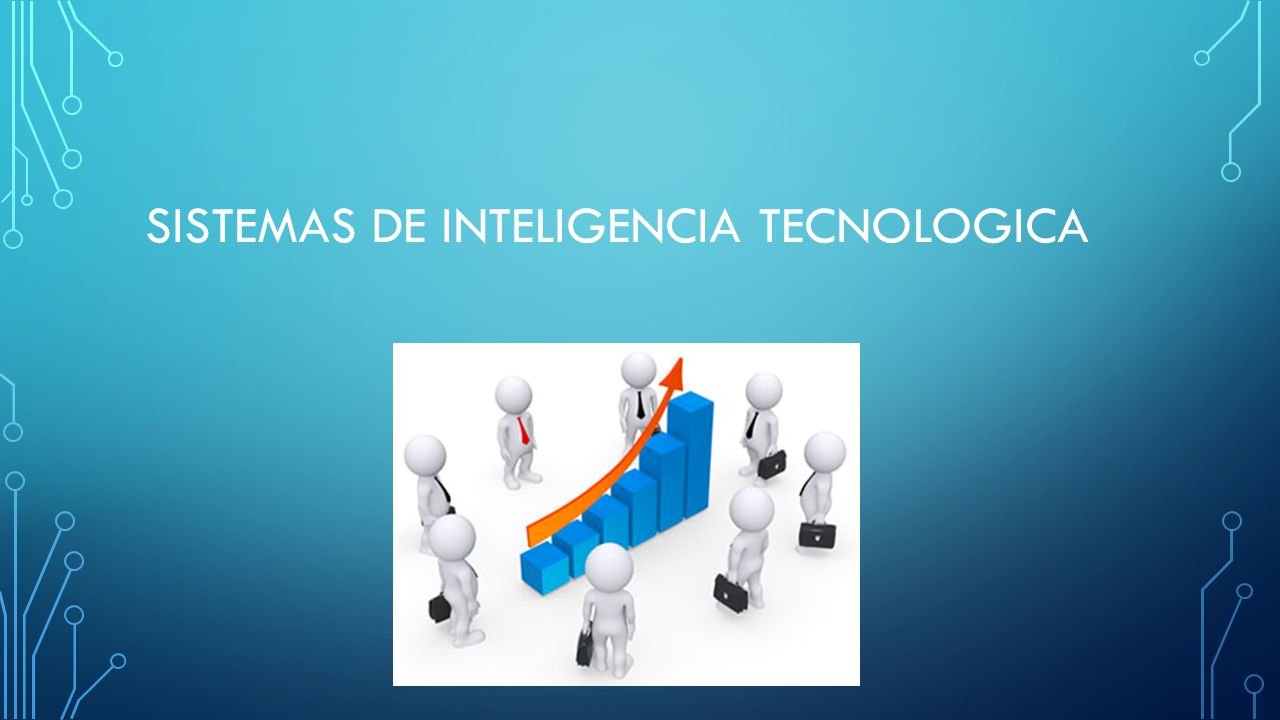 SISTEMAS DE INTELIGENCIA TECNOLOGICA